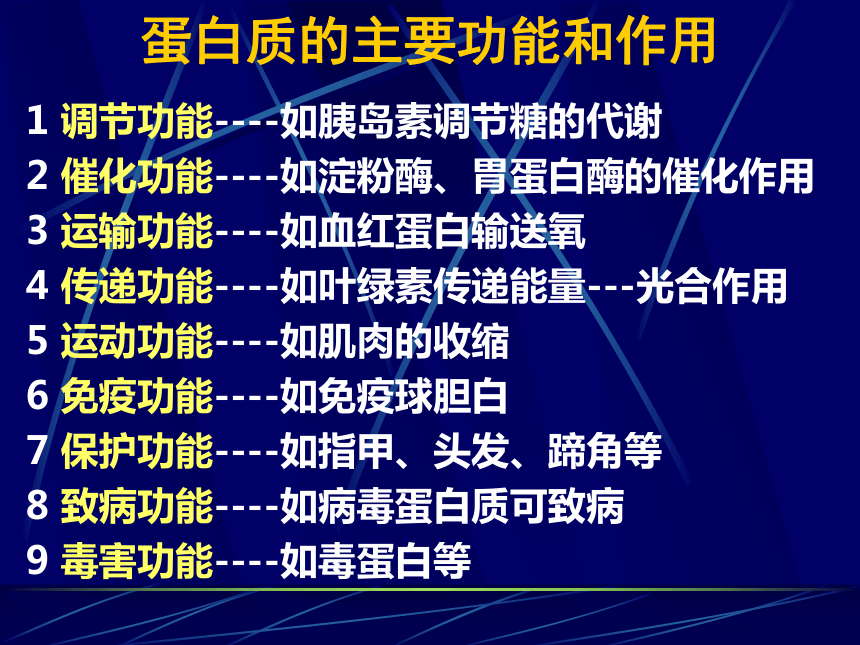 蛋白质的主要功能和作用

1 调节功能----如胰岛素调节糖的代谢

2 催化功能----如淀粉酶、胃蛋白酶的催化作用

3 运输功能----如血红蛋白输送氧

4 传递功能----如叶绿素传递能量---光合作用

5 运动功能----如肌肉的收缩

6 免疫功能----如免疫球胆白

7 保护功能----如指甲、头发、蹄角等

8 致病功能----如病毒蛋白质可致病

9 毒害功能----如毒蛋白等